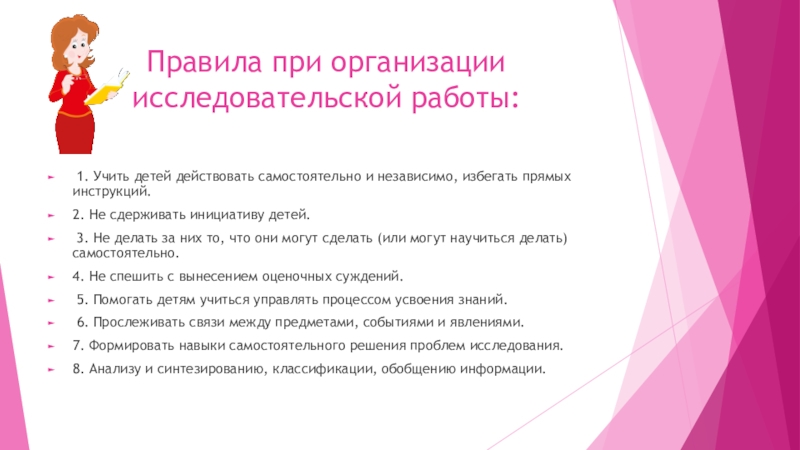 Правила при организации исследовательской работы:

1. Учить детей действовать самостоятельно и независимо, избегать прямых инструкций.

2. Не сдерживать инициативу детей.

3. Не делать за них то, что они могут сделать (или могут научиться делать) самостоятельно.

4. Не спешить с вынесением оценочных суждений.

5. Помогать детям учиться управлять процессом усвоения знаний.

6. Прослеживать связи между предметами, событиями и явлениями.

7. Формировать навыки самостоятельного решения проблем исследования.

8. Анализу и синтезированию, классификации, обобщению информации.